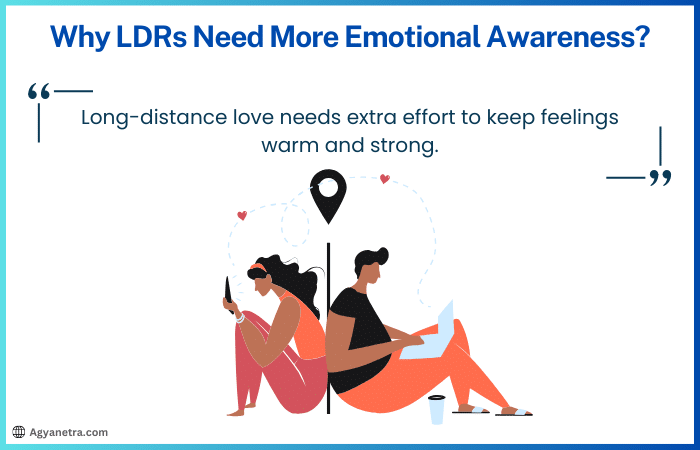 Why LDRs Need More Emotional Awareness?

“

Long-distance love needs extra effort to keep feelings warm and strong.

”

Agyanetra.com